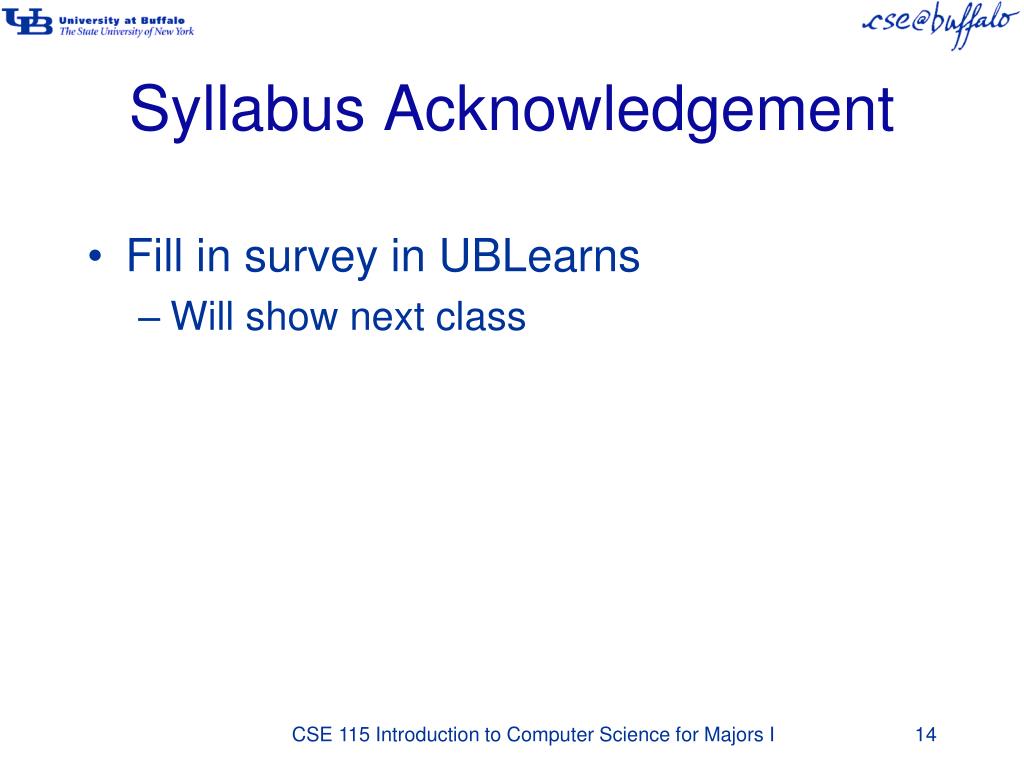 UB University at Buffalo
The State University of New York

cse@buffalo

Syllabus Acknowledgement

• Fill in survey in UBLearns
– Will show next class

CSE 115 Introduction to Computer Science for Majors I

14